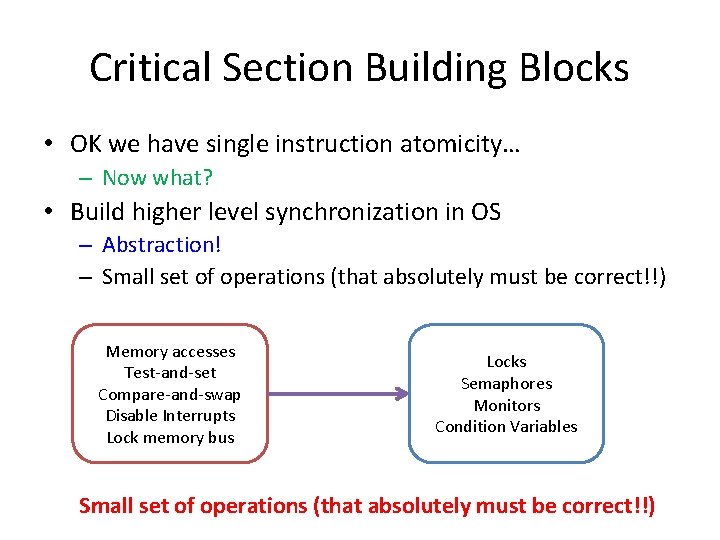 Critical Section Building Blocks

• OK we have single instruction atomicity…
– Now what?
• Build higher level synchronization in OS
– Abstraction!
– Small set of operations (that absolutely must be correct!!)

Memory accesses
Test-and-set
Compare-and-swap
Disable Interrupts
Lock memory bus

Locks
Semaphores
Monitors
Condition Variables

Small set of operations (that absolutely must be correct!!)